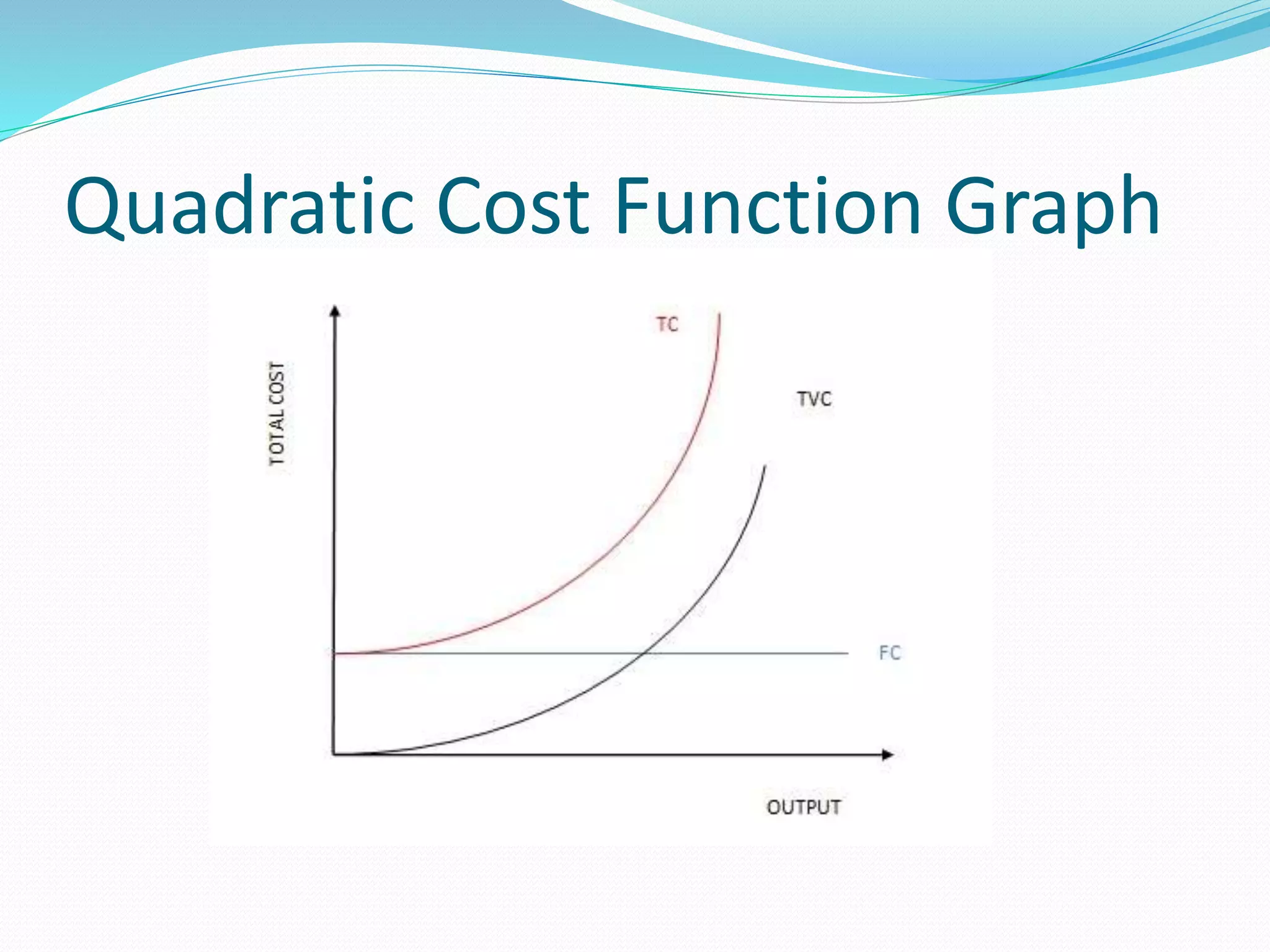 Quadratic Cost Function Graph

TOTAL COST

TC

TVC

FC

OUTPUT